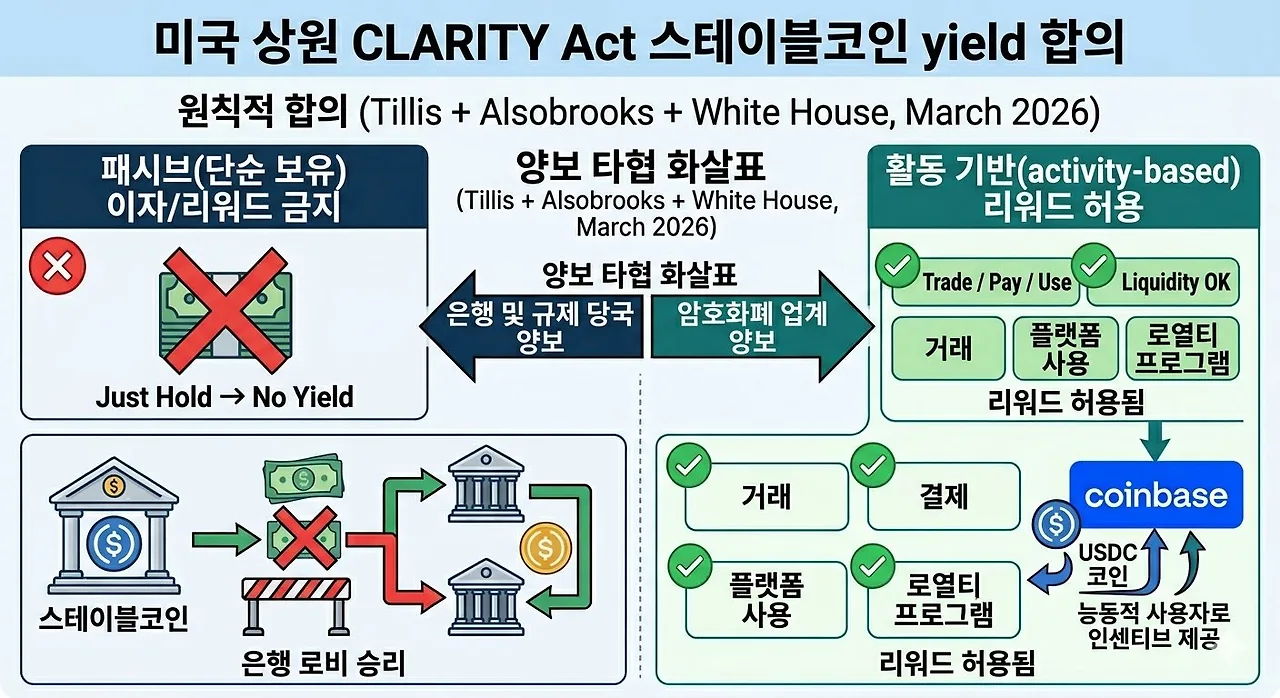 미국 상원 CLARITY Act 스테이블코인 yield 합의

원칙적 합의 (Tillis + Alsobrooks + White House, March 2026)

패시브(단순 보유) 이자/리워드 금지

Just Hold → No Yield

양보 타협 화살표
(Tillis + Alsobrooks + White House, March 2026)

양보 타협 화살표

은행 및 규제 당국 양보

암호화폐 업계 양보

활동 기반(activity-based) 리워드 허용

Trade / Pay / Use

Liquidity OK

거래

플랫폼 사용

로열티 프로그램

리워드 허용됨

스테이블코인

은행 로비 승리

거래

결제

플랫폼 사용

로열티 프로그램

리워드 허용됨

coinbase

USDC 코인

능동적 사용자로 인센티브 제공